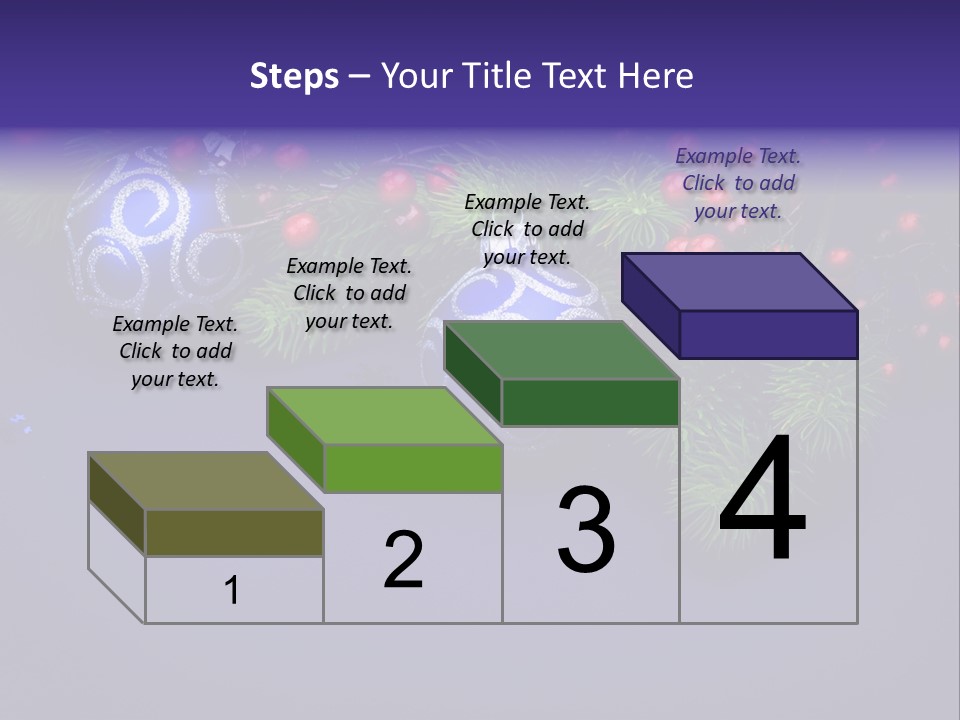 Steps – Your Title Text Here

Example Text. Click to add your text.

Example Text. Click to add your text.

Example Text. Click to add your text.

Example Text. Click to add your text.

1

2

3

4